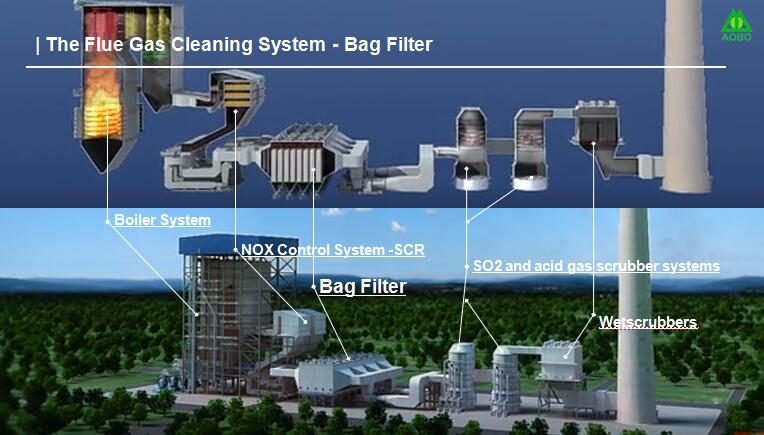 | The Flue Gas Cleaning System - Bag Filter

AOBO

Boiler System

NOX Control System -SCR

Bag Filter

SO2 and acid gas scrubber systems

Wetscrubbers